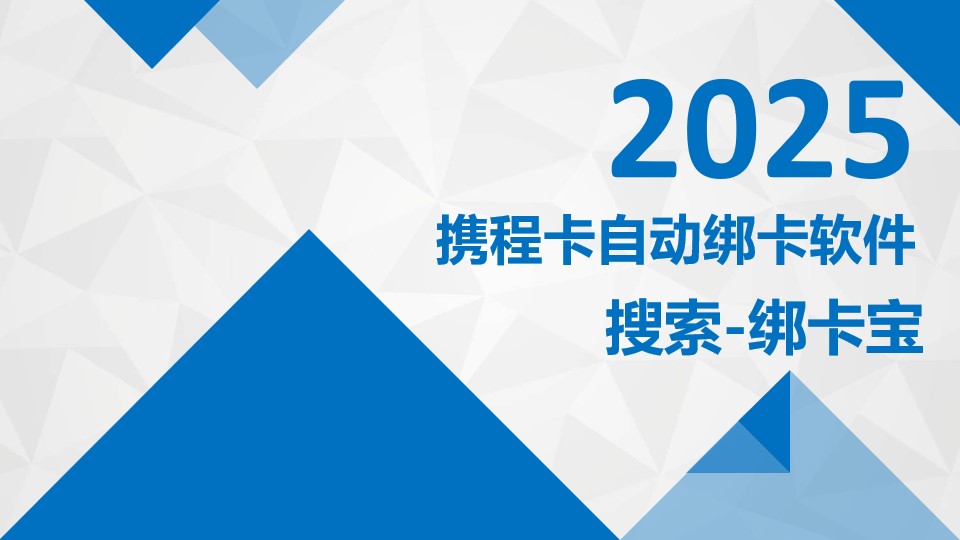 2025
携程卡自动绑卡软件
搜索-绑卡宝